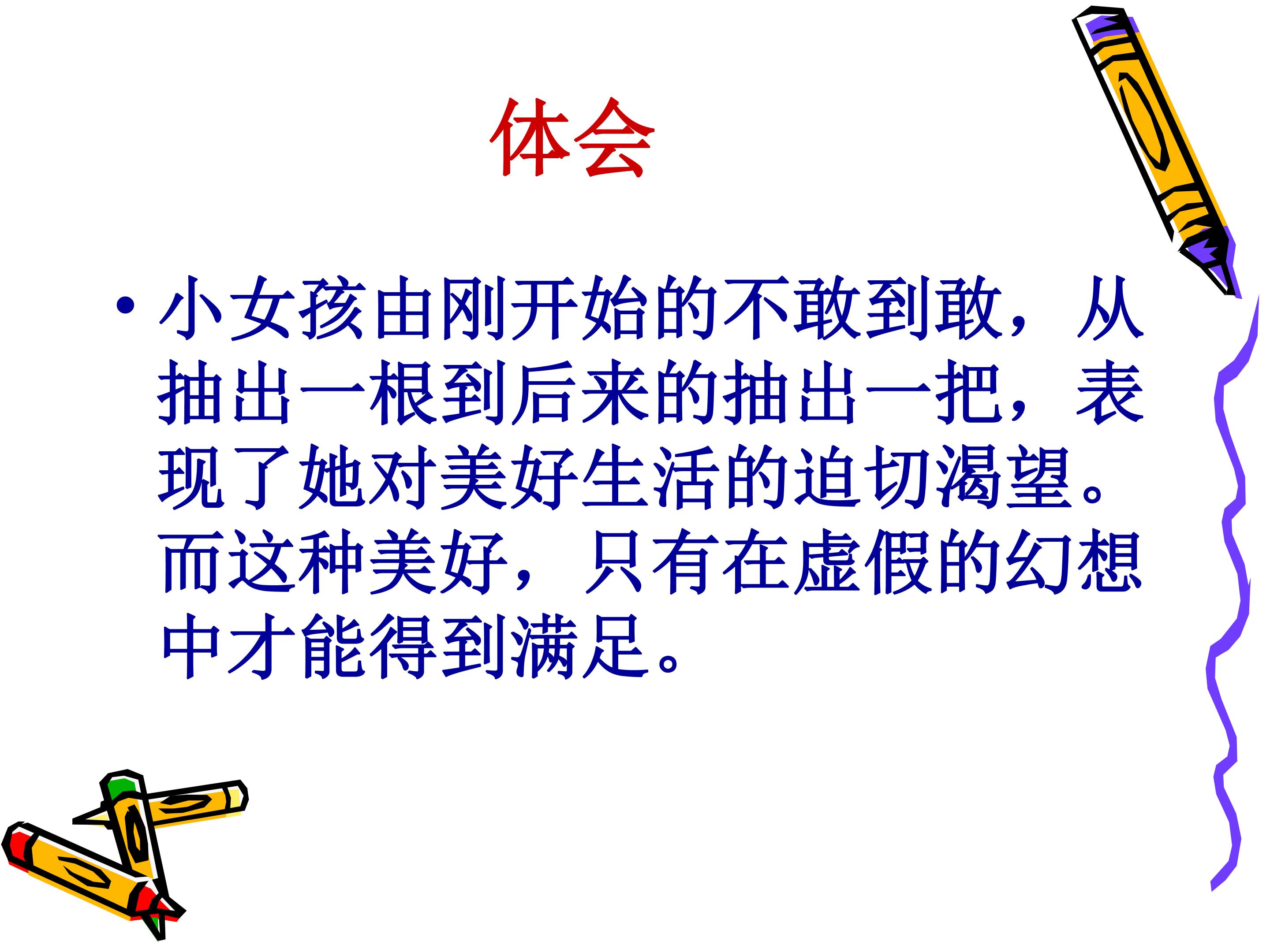 体会

• 小女孩由刚开始的不敢到敢，从抽出一根到后来的抽出一把，表现了她对美好生活的迫切渴望。而这种美好，只有在虚假的幻想中才能得到满足。